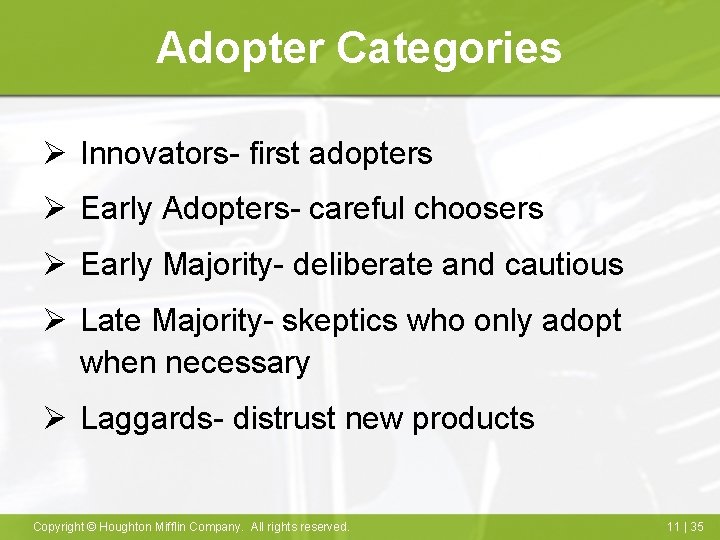 Adopter Categories

➢ Innovators- first adopters

➢ Early Adopters- careful choosers

➢ Early Majority- deliberate and cautious

➢ Late Majority- skeptics who only adopt when necessary

➢ Laggards- distrust new products

Copyright © Houghton Mifflin Company. All rights reserved.

11 | 35